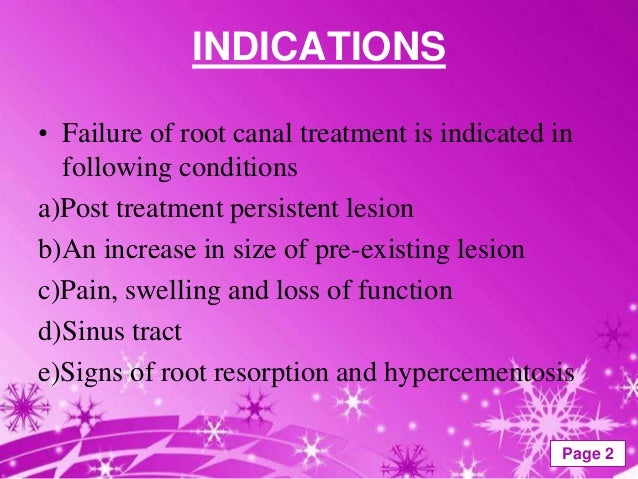 INDICATIONS

• Failure of root canal treatment is indicated in following conditions

a)Post treatment persistent lesion

b)An increase in size of pre-existing lesion

c)Pain, swelling and loss of function

d)Sinus tract

e)Signs of root resorption and hypercementosis

Page 2